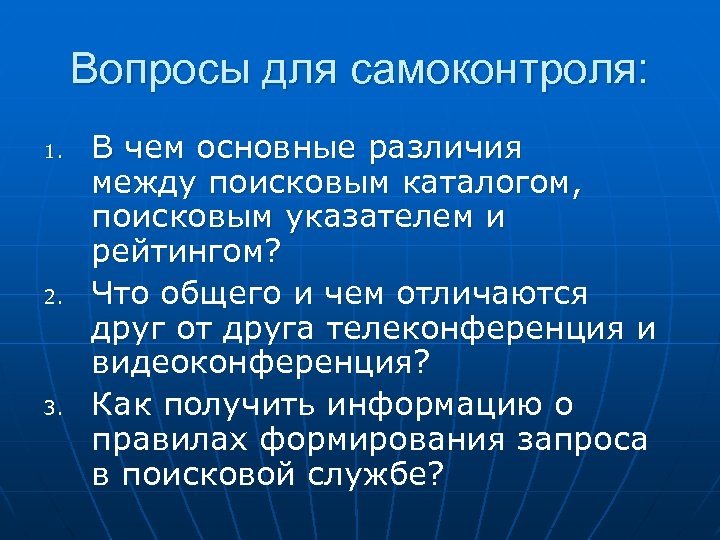 Вопросы для самоконтроля:

1. В чем основные различия между поисковым каталогом, поисковым указателем и рейтингом?
2. Что общего и чем отличаются друг от друга телеконференция и видеоконференция?
3. Как получить информацию о правилах формирования запроса в поисковой службе?